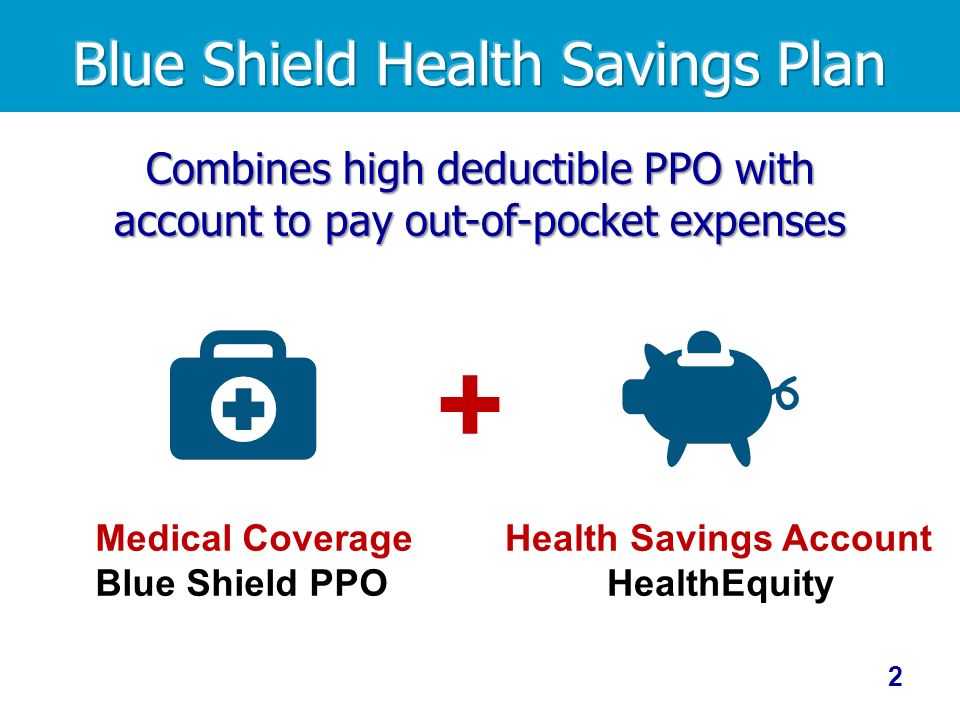 Blue Shield Health Savings Plan

Combines high deductible PPO with account to pay out-of-pocket expenses

+

Medical Coverage
Blue Shield PPO

Health Savings Account
HealthEquity

2